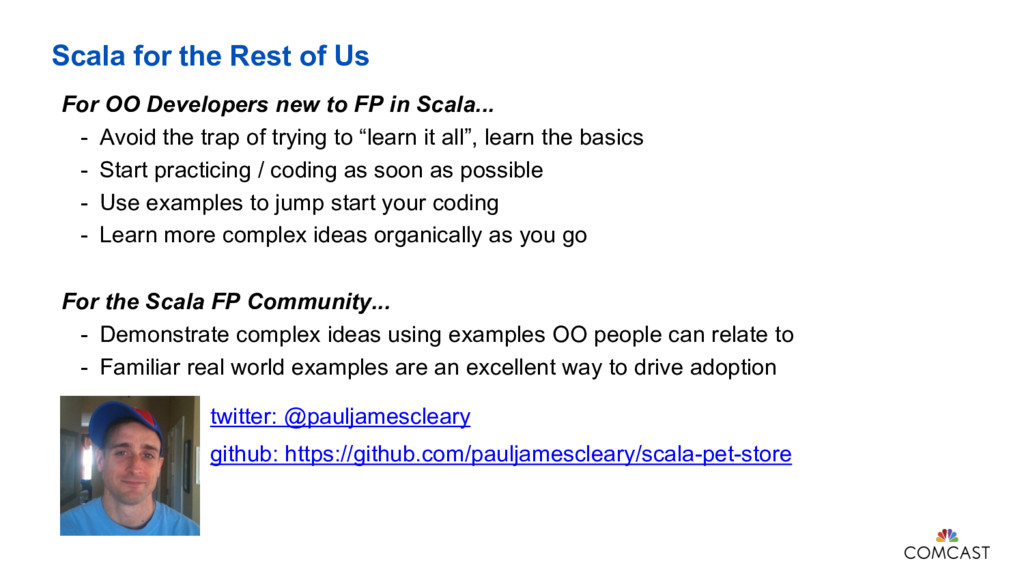 Scala for the Rest of Us

For OO Developers new to FP in Scala...
- Avoid the trap of trying to “learn it all”, learn the basics
- Start practicing / coding as soon as possible
- Use examples to jump start your coding
- Learn more complex ideas organically as you go

For the Scala FP Community...
- Demonstrate complex ideas using examples OO people can relate to
- Familiar real world examples are an excellent way to drive adoption

twitter: @pauljamescleary
github: https://github.com/pauljamescleary/scala-pet-store

COMCAST